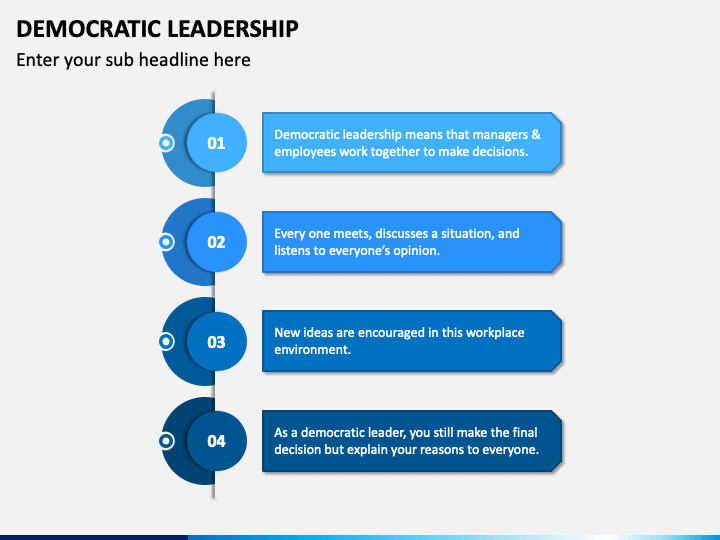 DEMOCRATIC LEADERSHIP

Enter your sub headline here

01

Democratic leadership means that managers & employees work together to make decisions.

02

Every one meets, discusses a situation, and listens to everyone's opinion.

03

New ideas are encouraged in this workplace environment.

04

As a democratic leader, you still make the final decision but explain your reasons to everyone.